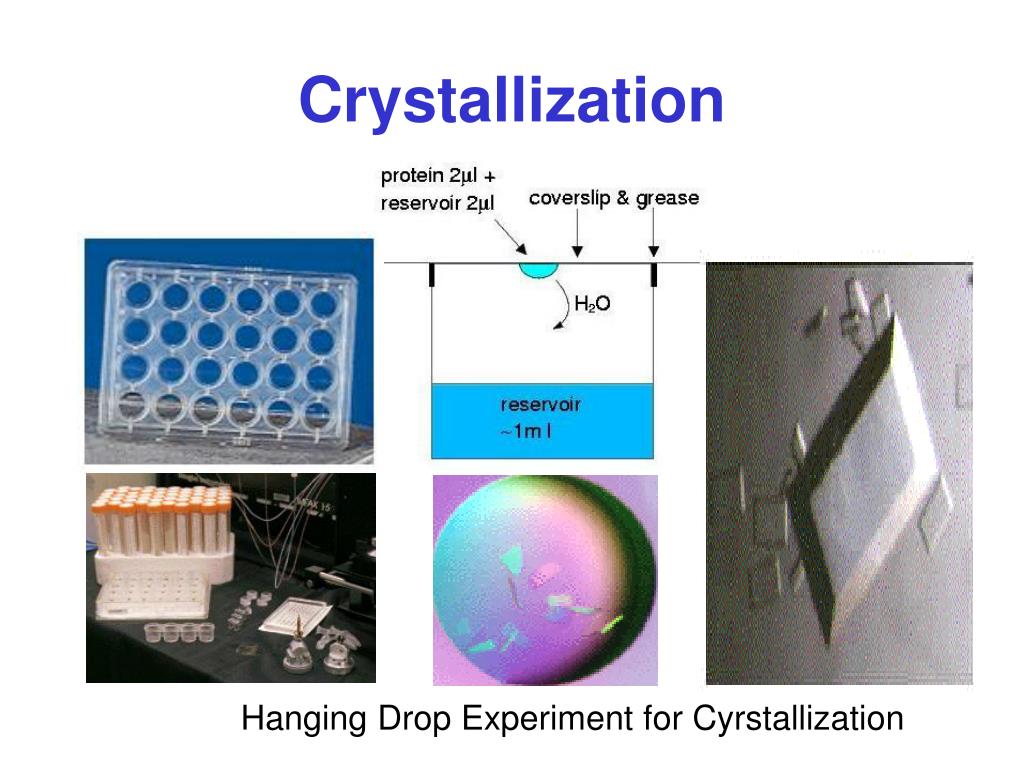 Crystallization

protein 2μl + reservoir 2μl

coverslip & grease

$H_2O$

reservoir ~1m l

Hanging Drop Experiment for Cyrstallization